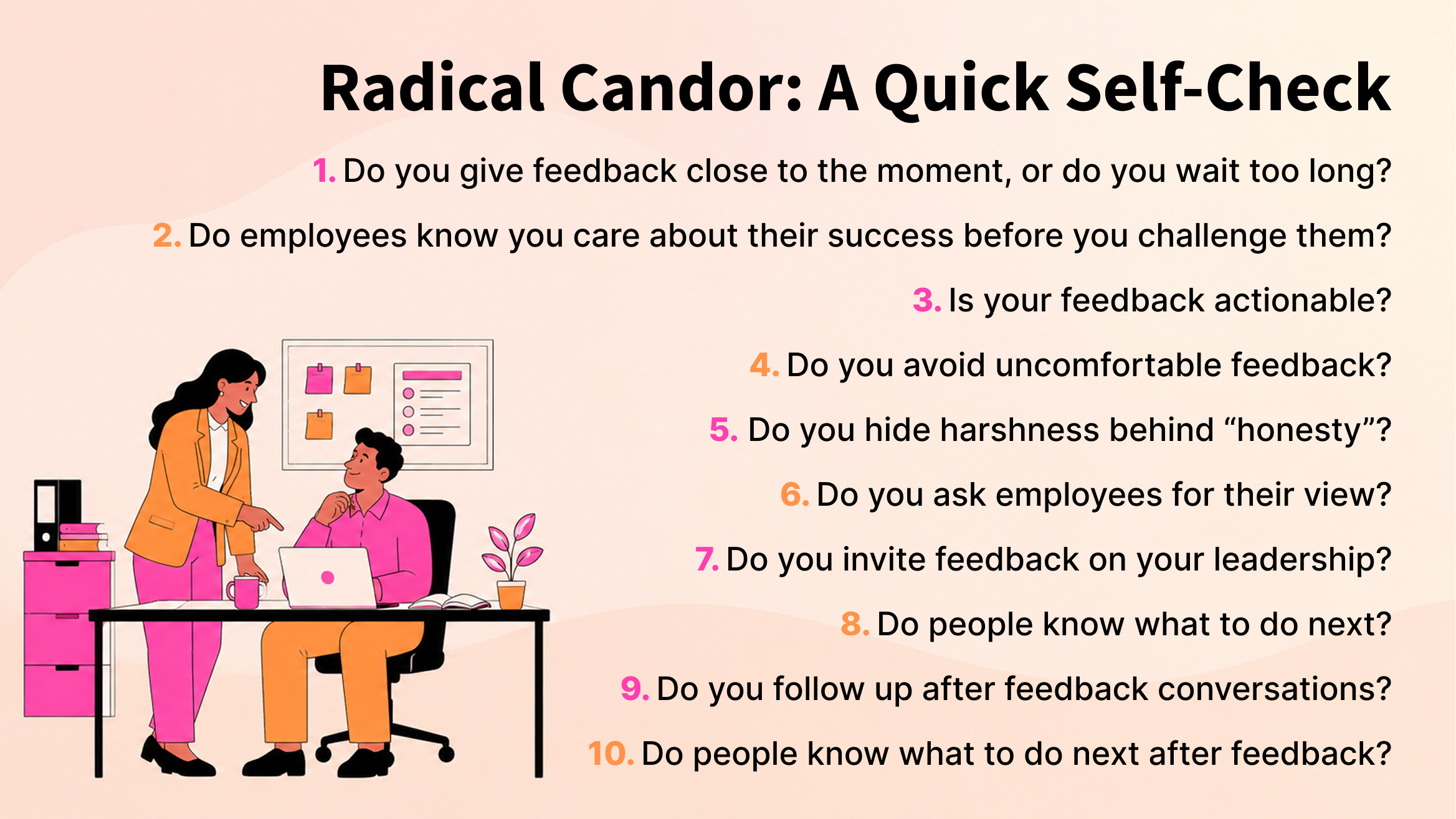 Radical Candor: A Quick Self-Check

1. Do you give feedback close to the moment, or do you wait too long?

2. Do employees know you care about their success before you challenge them?

3. Is your feedback actionable?

4. Do you avoid uncomfortable feedback?

5. Do you hide harshness behind “honesty”?

6. Do you ask employees for their view?

7. Do you invite feedback on your leadership?

8. Do people know what to do next?

9. Do you follow up after feedback conversations?

10. Do people know what to do next after feedback?